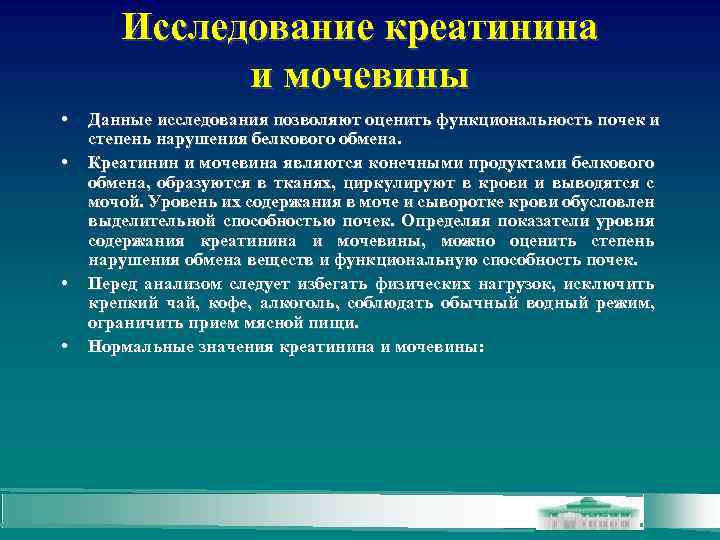 Исследование креатинина и мочевины

• Данные исследования позволяют оценить функциональность почек и степень нарушения белкового обмена.

• Креатинин и мочевина являются конечными продуктами белкового обмена, образуются в тканях, циркулируют в крови и выводятся с мочой. Уровень их содержания в моче и сыворотке крови обусловлен выделительной способностью почек. Определяя показатели уровня содержания креатинина и мочевины, можно оценить степень нарушения обмена веществ и функциональную способность почек.

• Перед анализом следует избегать физических нагрузок, исключить крепкий чай, кофе, алкоголь, соблюдать обычный водный режим, ограничить прием мясной пищи.

• Нормальные значения креатинина и мочевины: